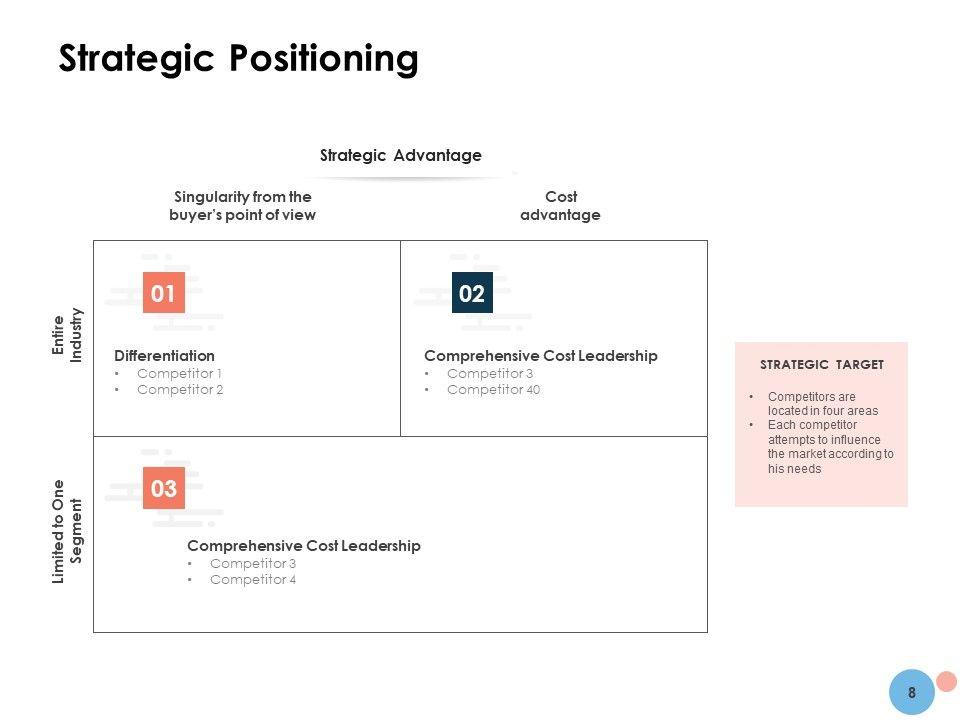 Strategic Positioning

Strategic Advantage

Singularity from the buyer's point of view

Cost advantage

Entire Industry

01

Differentiation
• Competitor 1
• Competitor 2

02

Comprehensive Cost Leadership
• Competitor 3
• Competitor 40

Limited to One Segment

03

Comprehensive Cost Leadership
• Competitor 3
• Competitor 4

STRATEGIC TARGET

• Competitors are located in four areas
• Each competitor attempts to influence the market according to his needs

8